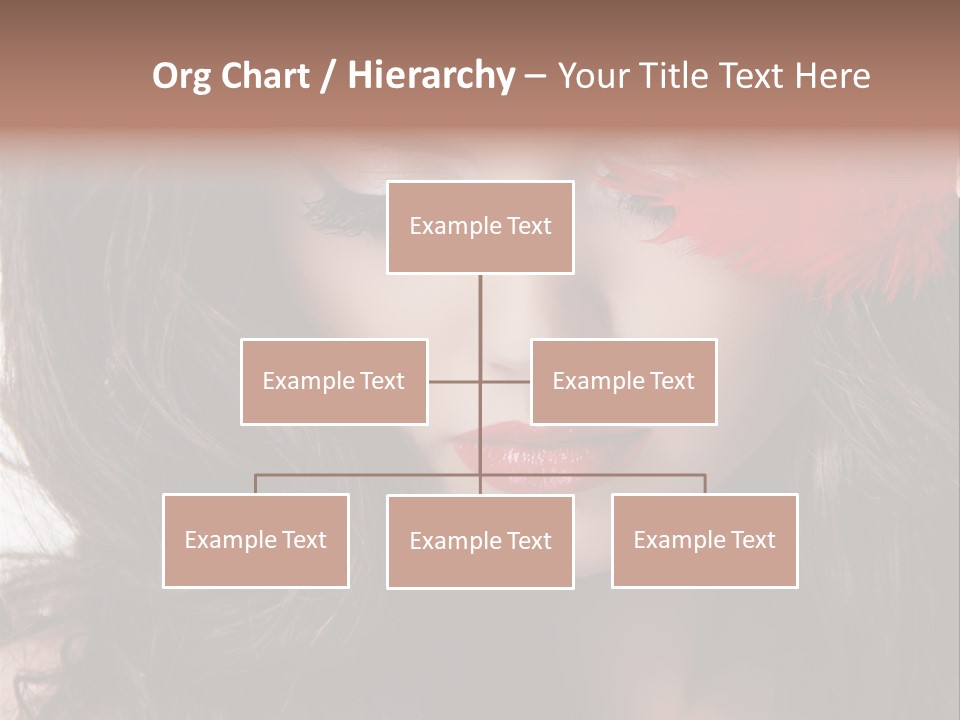 Org Chart / Hierarchy – Your Title Text Here

Example Text

Example Text

Example Text

Example Text

Example Text

Example Text